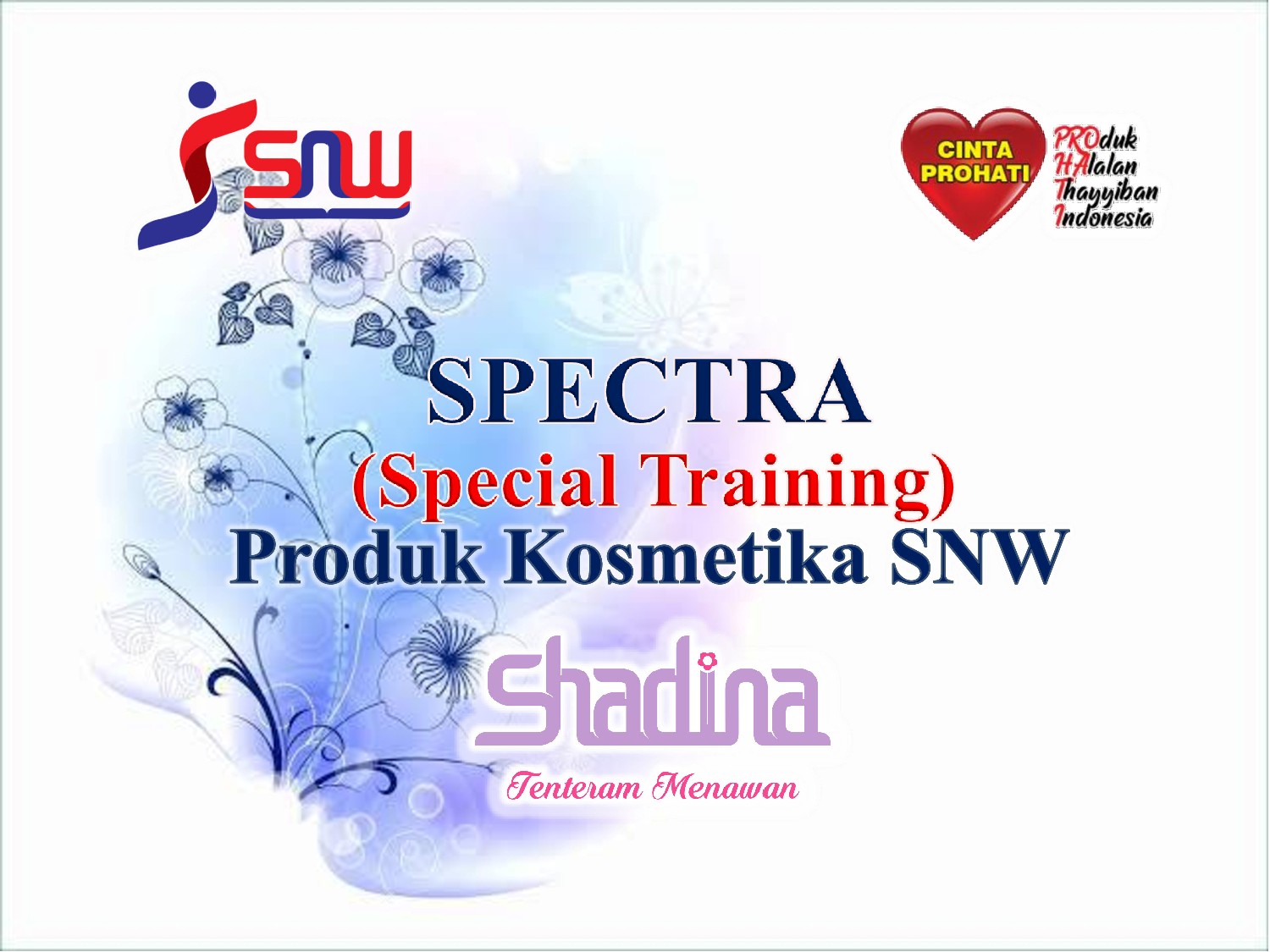 SNW

CINTA PROHATI

PROduk HAlalan Thayyiban Indonesia

SPECTRA

(Special Training)

Produk Kosmetika SNW

Shadina

Tenteram Menawan